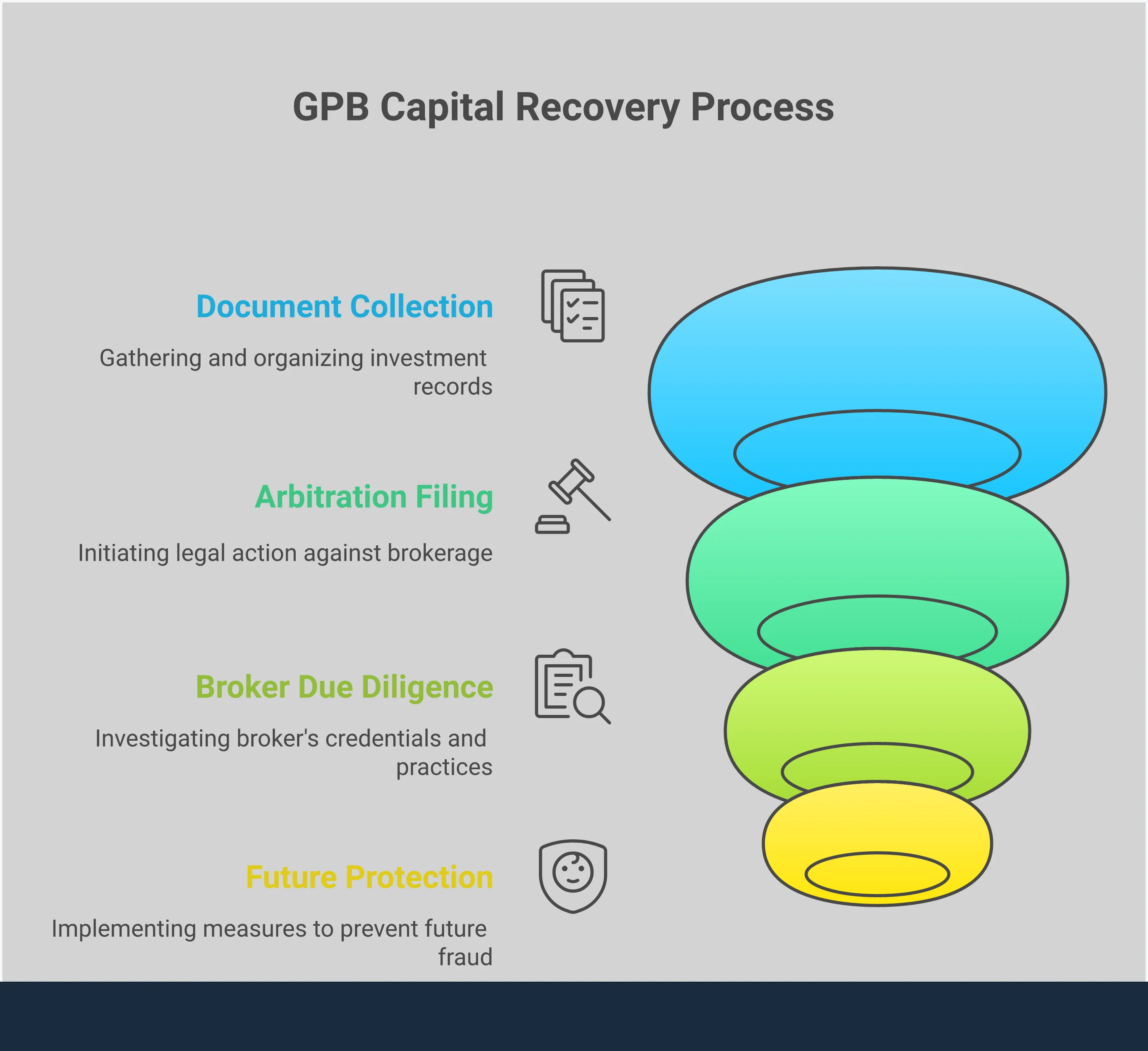 GPB Capital Recovery Process

Document Collection

Gathering and organizing investment records

Arbitration Filing

Initiating legal action against brokerage

Broker Due Diligence

Investigating broker's credentials and practices

Future Protection

Implementing measures to prevent future fraud